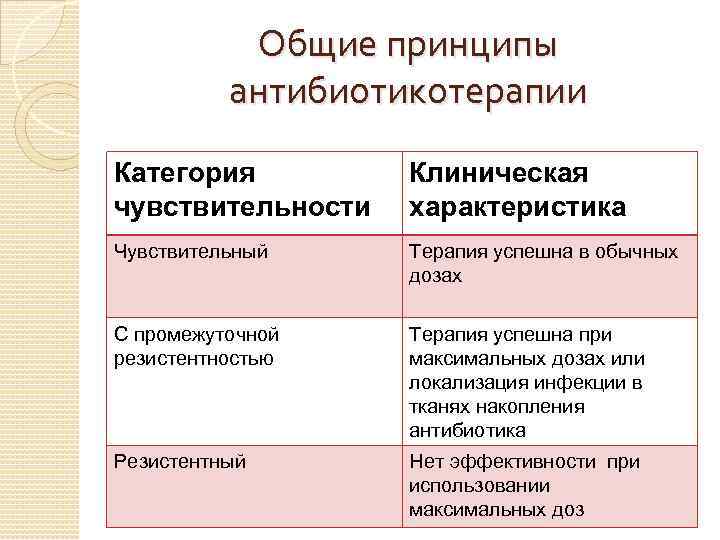 Общие принципы антибиотикотерапии

| Категория чувствительности | Клиническая характеристика |
|---|---|
| Чувствительный | Терапия успешна в обычных дозах |
| С промежуточной резистентностью | Терапия успешна при максимальных дозах или локализация инфекции в тканях накопления антибиотика |
| Резистентный | Нет эффективности  при использовании максимальных доз |